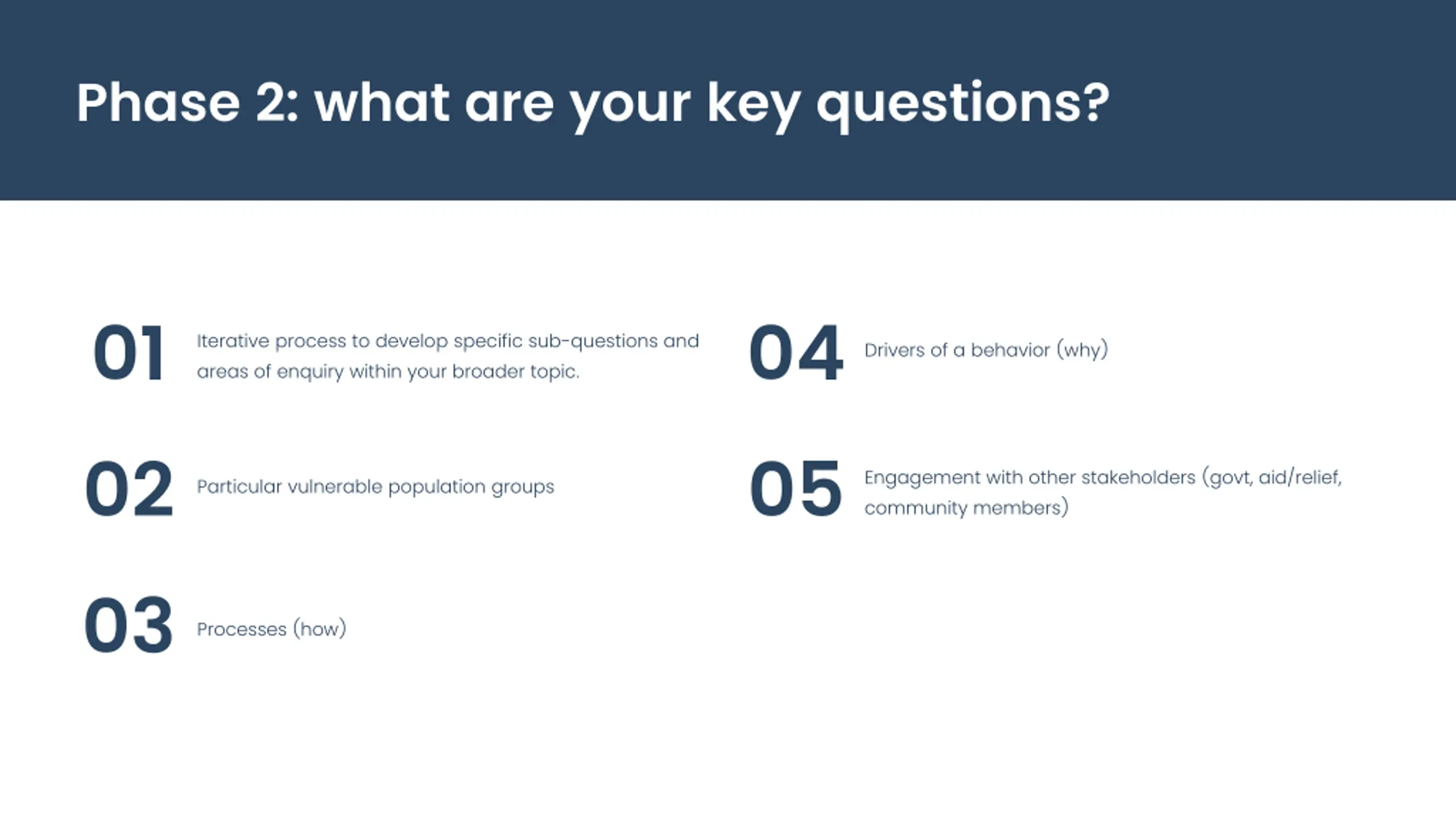 Phase 2: what are your key questions?

01 Iterative process to develop specific sub-questions and areas of enquiry within your broader topic.

02 Particular vulnerable population groups

03 Processes (how)

04 Drivers of a behavior (why)

05 Engagement with other stakeholders (govt, aid/relief, community members)